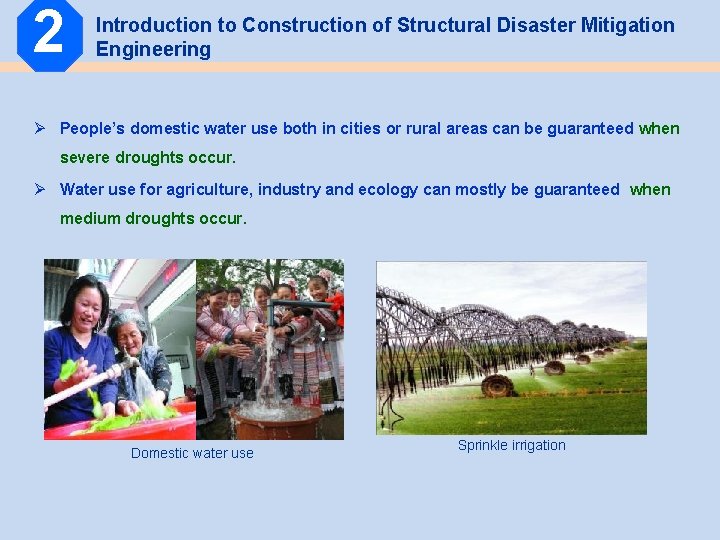 2

Introduction to Construction of Structural Disaster Mitigation Engineering

➢ People's domestic water use both in cities or rural areas can be guaranteed when severe droughts occur.

➢ Water use for agriculture, industry and ecology can mostly be guaranteed when medium droughts occur.

Domestic water use

Sprinkle irrigation